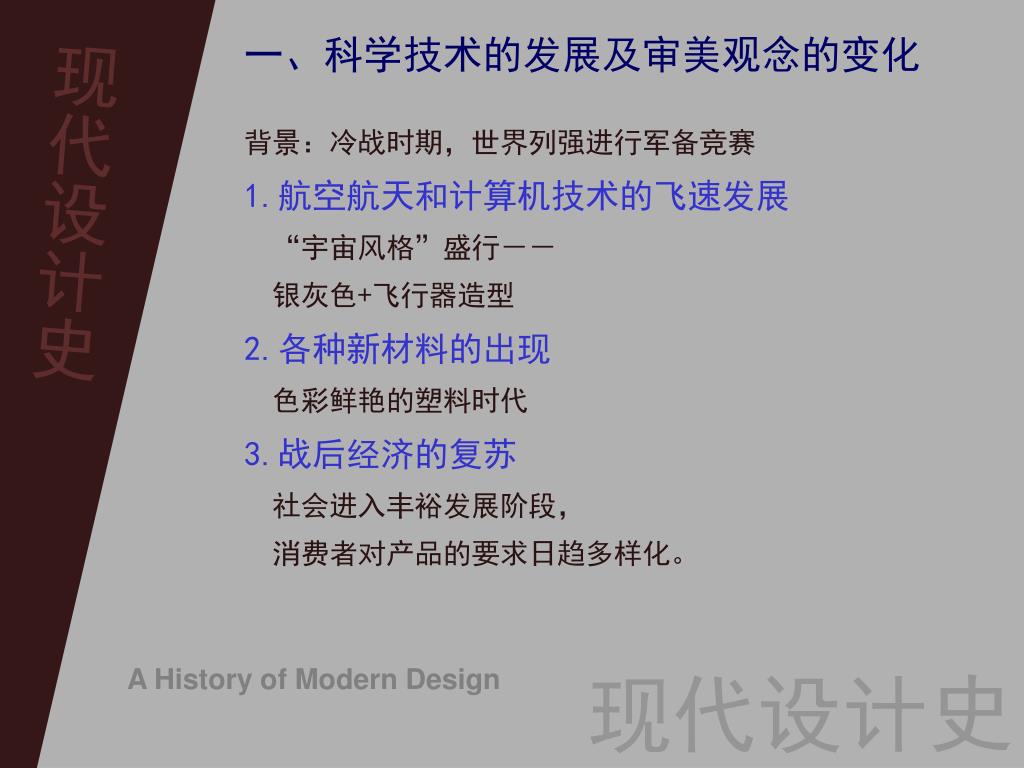 现代设计史

一、科学技术的发展及审美观念的变化

背景：冷战时期，世界列强进行军备竞赛

1. 航空航天和计算机技术的飞速发展

“宇宙风格”盛行——

银灰色+飞行器造型

2. 各种新材料的出现

色彩鲜艳的塑料时代

3. 战后经济的复苏

社会进入丰裕发展阶段，

消费者对产品的要求日趋多样化。

A History of Modern Design

现代设计史